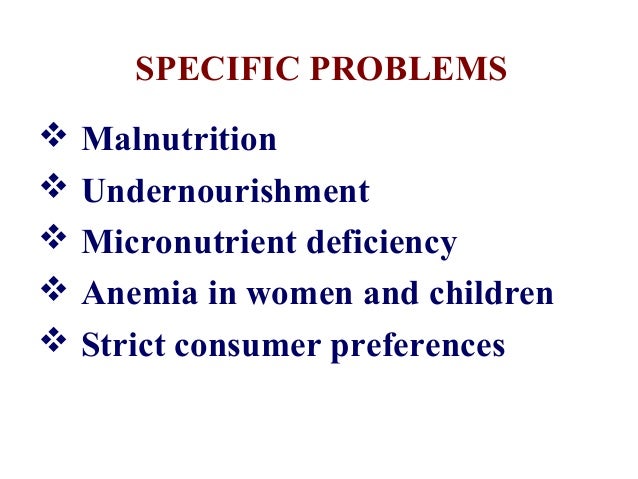 SPECIFIC PROBLEMS

❖ Malnutrition
❖ Undernourishment
❖ Micronutrient deficiency
❖ Anemia in women and children
❖ Strict consumer preferences